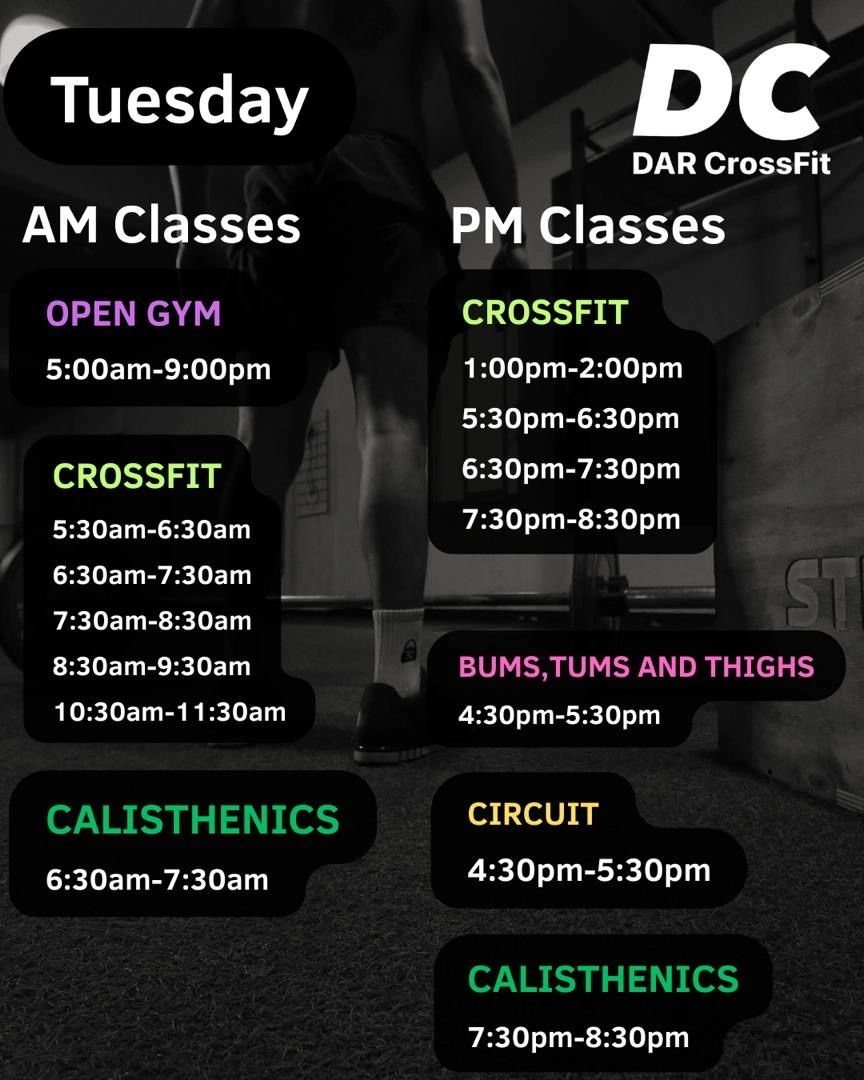 Tuesday

DC
DAR CrossFit

AM Classes

OPEN GYM
5:00am-9:00pm

CROSSFIT
5:30am-6:30am
6:30am-7:30am
7:30am-8:30am
8:30am-9:30am
10:30am-11:30am

CALISTHENICS
6:30am-7:30am

PM Classes

CROSSFIT
1:00pm-2:00pm
5:30pm-6:30pm
6:30pm-7:30pm
7:30pm-8:30pm

BUMS,TUMS AND THIGHS
4:30pm-5:30pm

CIRCUIT
4:30pm-5:30pm

CALISTHENICS
7:30pm-8:30pm